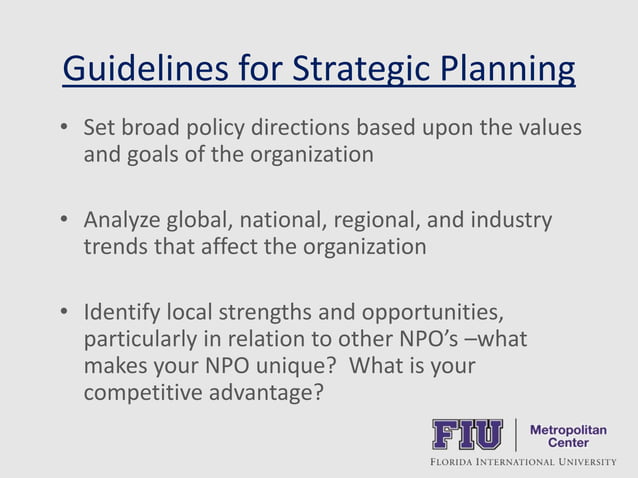 Guidelines for Strategic Planning

• Set broad policy directions based upon the values and goals of the organization

• Analyze global, national, regional, and industry trends that affect the organization

• Identify local strengths and opportunities, particularly in relation to other NPO's –what makes your NPO unique? What is your competitive advantage?

FIU | Metropolitan Center
FLORIDA INTERNATIONAL UNIVERSITY